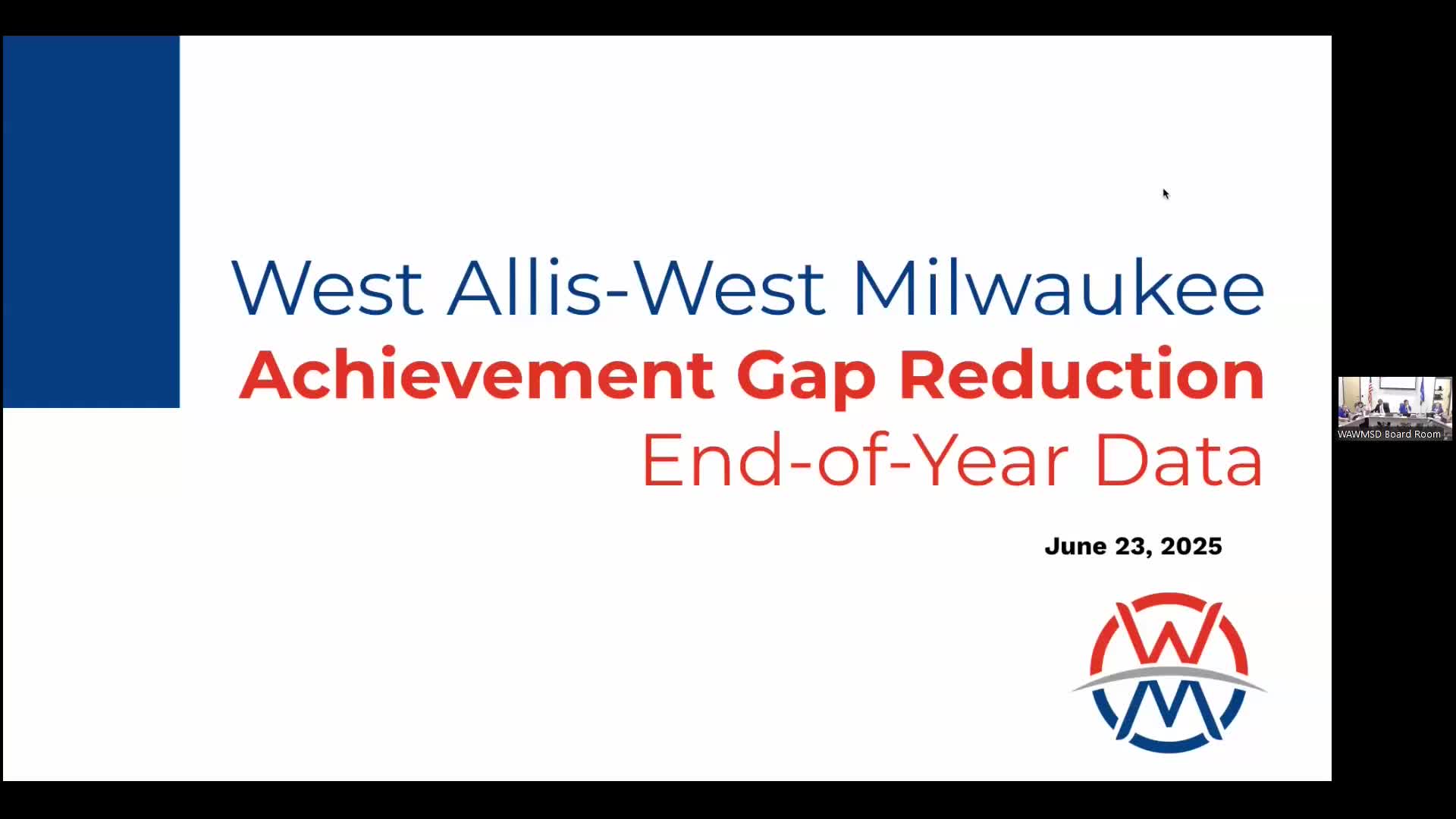 West Allis-West Milwaukee
Achievement Gap Reduction
End-of-Year Data

June 23, 2025

WAWMSD Board Room